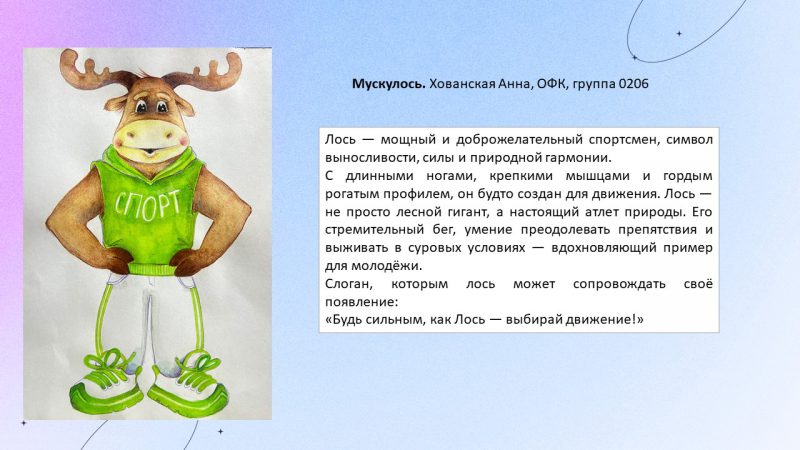 СПОРТ

**Мускулось.** Хованская Анна, ОФК, группа 0206

Лось — мощный и доброжелательный спортсмен, символ выносливости, силы и природной гармонии.
С длинными ногами, крепкими мышцами и гордым рогатым профилем, он будто создан для движения. Лось — не просто лесной гигант, а настоящий атлет природы. Его стремительный бег, умение преодолевать препятствия и выживать в суровых условиях — вдохновляющий пример для молодёжи.
Слоган, которым лось может сопровождать своё появление:
«Будь сильным, как Лось — выбирай движение!»